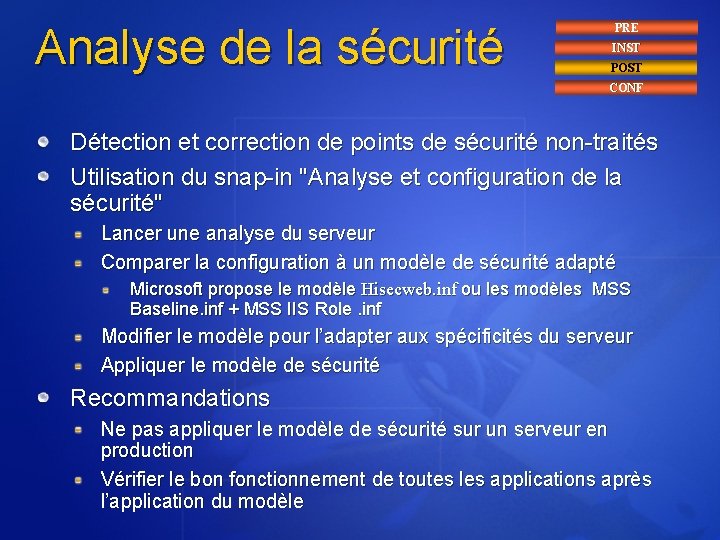 Analyse de la sécurité

PRE
INST
POST
CONF

Détection et correction de points de sécurité non-traités

Utilisation du snap-in "Analyse et configuration de la sécurité"

Lancer une analyse du serveur

Comparer la configuration à un modèle de sécurité adapté

Microsoft propose le modèle Hisecweb.inf ou les modèles MSS Baseline.inf + MSS IIS Role .inf

Modifier le modèle pour l'adapter aux spécificités du serveur

Appliquer le modèle de sécurité

Recommandations

Ne pas appliquer le modèle de sécurité sur un serveur en production

Vérifier le bon fonctionnement de toutes les applications après l'application du modèle